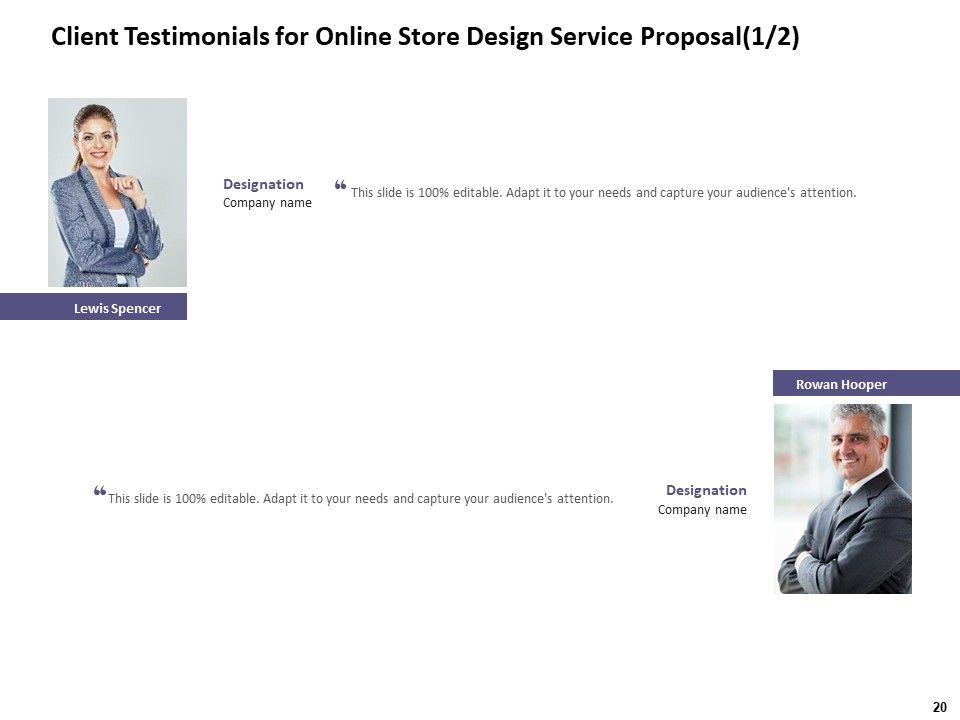 Client Testimonials for Online Store Design Service Proposal(1/2)

Designation
Company name

❝ This slide is 100% editable. Adapt it to your needs and capture your audience's attention.

Lewis Spencer

Rowan Hooper

❝ This slide is 100% editable. Adapt it to your needs and capture your audience's attention.

Designation
Company name

20